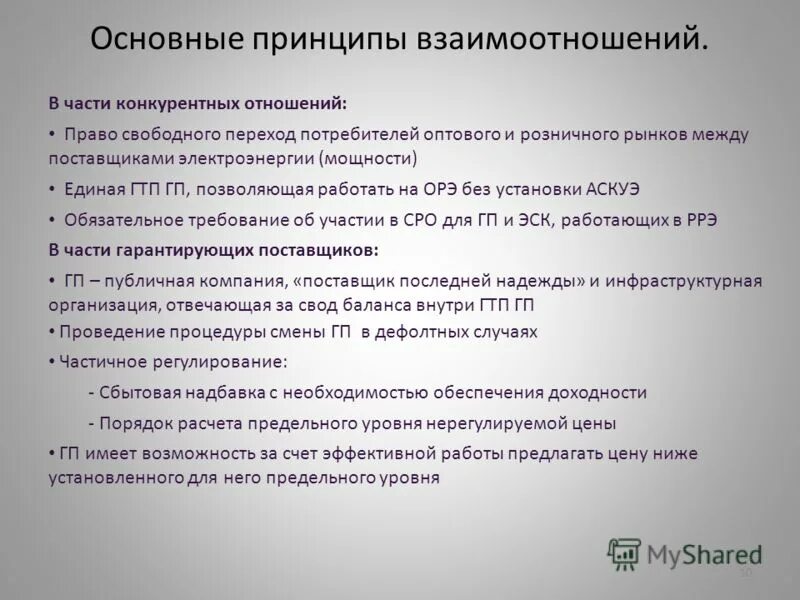 Основные принципы взаимоотношений.

В части конкурентных отношений:

• Право свободного переход потребителей оптового и розничного рынков между поставщиками электроэнергии (мощности)

• Единая ГТП ГП, позволяющая работать на ОРЭ без установки АСКУЭ

• Обязательное требование об участии в СРО для ГП и ЭСК, работающих в РРЭ

В части гарантирующих поставщиков:

• ГП – публичная компания, «поставщик последней надежды» и инфраструктурная организация, отвечающая за свод баланса внутри ГТП ГП

• Проведение процедуры смены ГП в дефолтных случаях

• Частичное регулирование:

- Сбытовая надбавка с необходимостью обеспечения доходности

- Порядок расчета предельного уровня нерегулируемой цены

• ГП имеет возможность за счет эффективной работы предлагать цену ниже установленного для него предельного уровня

MyShared

10